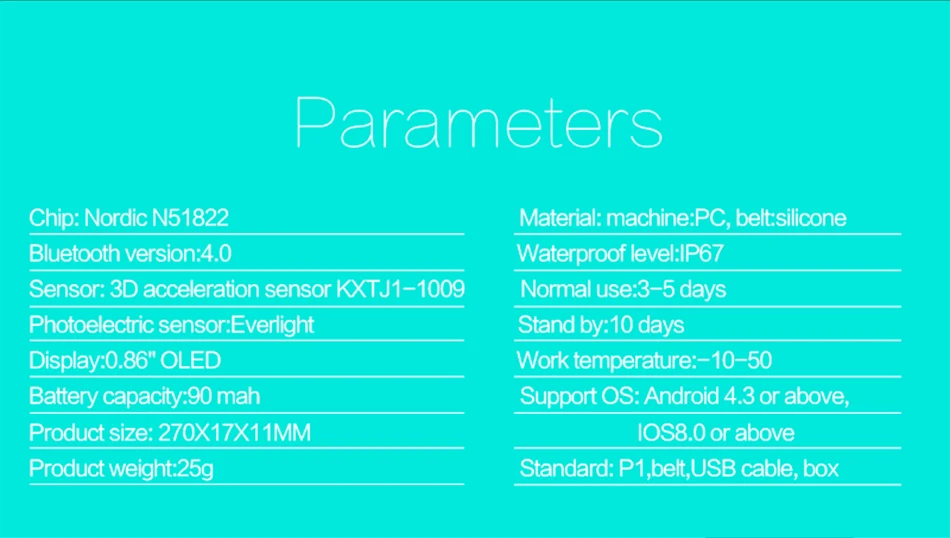 Parameters

Chip: Nordic N51822
Bluetooth version:4.0
Sensor: 3D acceleration sensor KXTJ1-1009
Photoelectric sensor:Everlight
Display:0.86" OLED
Battery capacity:90 mah
Product size: 270X17X11MM
Product weight:25g

Material: machine:PC, belt:silicone
Waterproof level:IP67
Normal use:3-5 days
Stand by:10 days
Work temperature:-10-50
Support OS: Android 4.3 or above,
IOS8.0 or above
Standard: P1,belt,USB cable, box